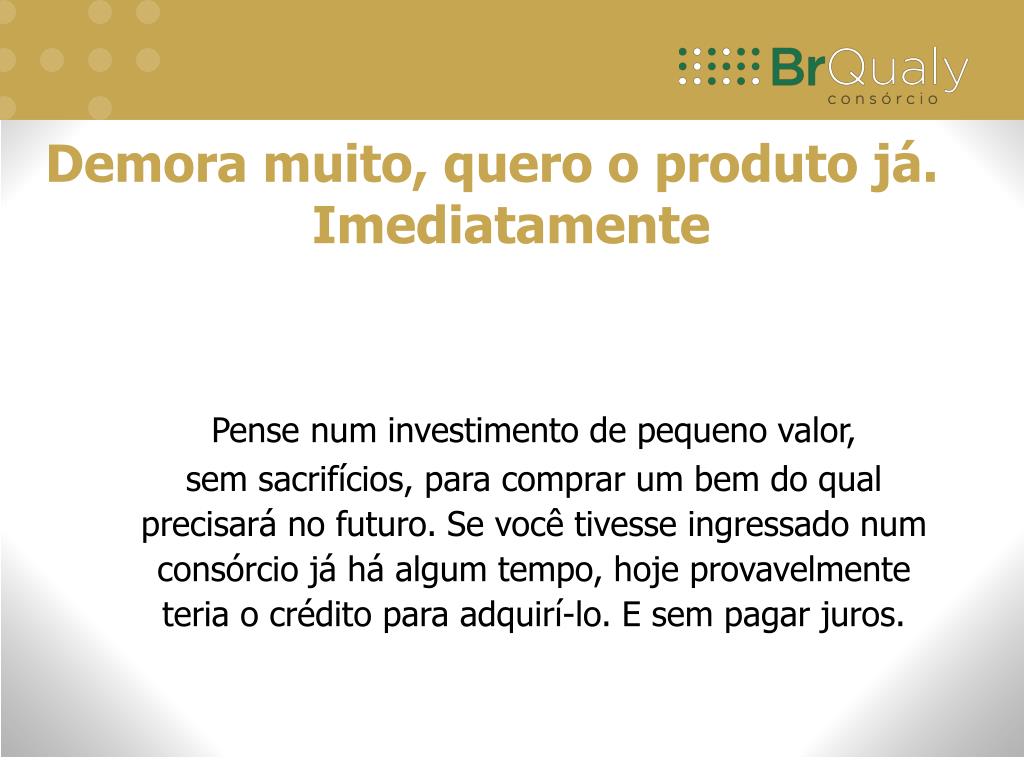 BrQualy
consórcio

Demora muito, quero o produto já. Imediatamente

Pense num investimento de pequeno valor, sem sacrifícios, para comprar um bem do qual precisará no futuro. Se você tivesse ingressado num consórcio já há algum tempo, hoje provavelmente teria o crédito para adquirí-lo. E sem pagar juros.